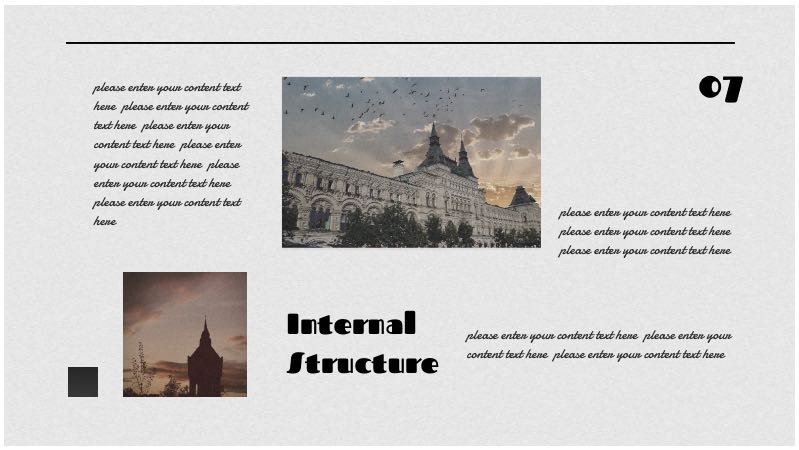 please enter your content text here please enter your content text here please enter your content text here please enter your content text here please enter your content text here please enter your content text here

07

please enter your content text here
please enter your content text here
please enter your content text here

Internal Structure

please enter your content text here please enter your content text here please enter your content text here